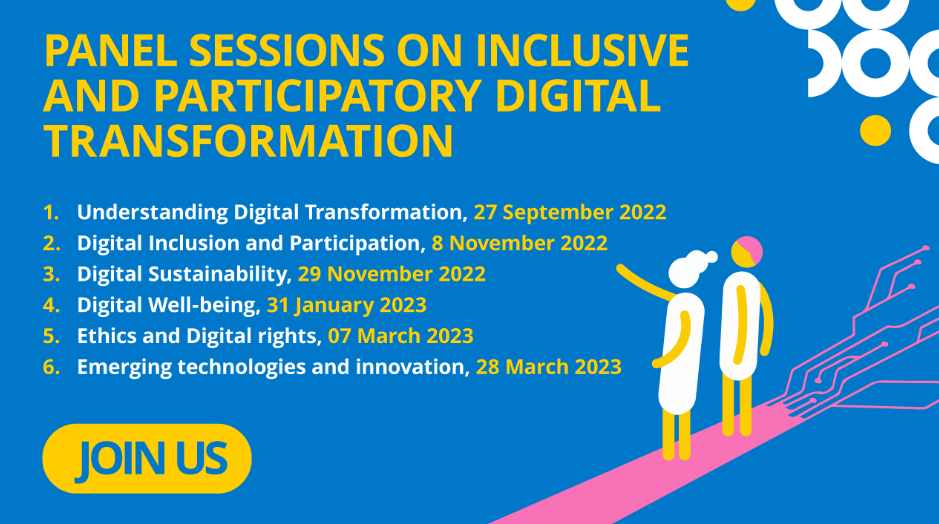 PANEL SESSIONS ON INCLUSIVE AND PARTICIPATORY DIGITAL TRANSFORMATION

1. Understanding Digital Transformation, 27 September 2022
2. Digital Inclusion and Participation, 8 November 2022
3. Digital Sustainability, 29 November 2022
4. Digital Well-being, 31 January 2023
5. Ethics and Digital rights, 07 March 2023
6. Emerging technologies and innovation, 28 March 2023

JOIN US